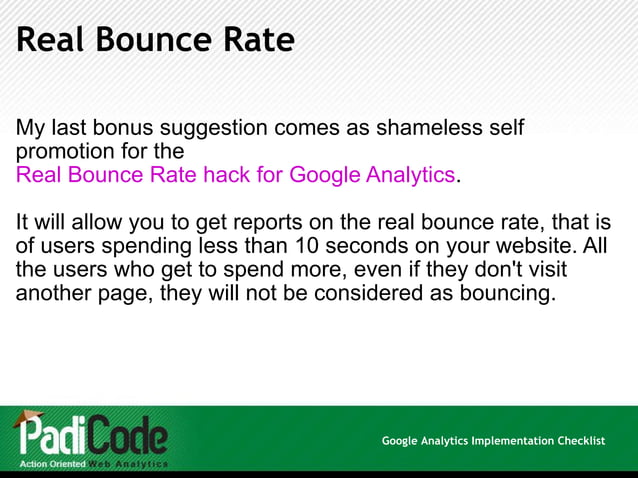 Real Bounce Rate

My last bonus suggestion comes as shameless self promotion for the Real Bounce Rate hack for Google Analytics.

It will allow you to get reports on the real bounce rate, that is of users spending less than 10 seconds on your website. All the users who get to spend more, even if they don't visit another page, they will not be considered as bouncing.

PadiCode
Action Oriented Web Analytics

Google Analytics Implementation Checklist